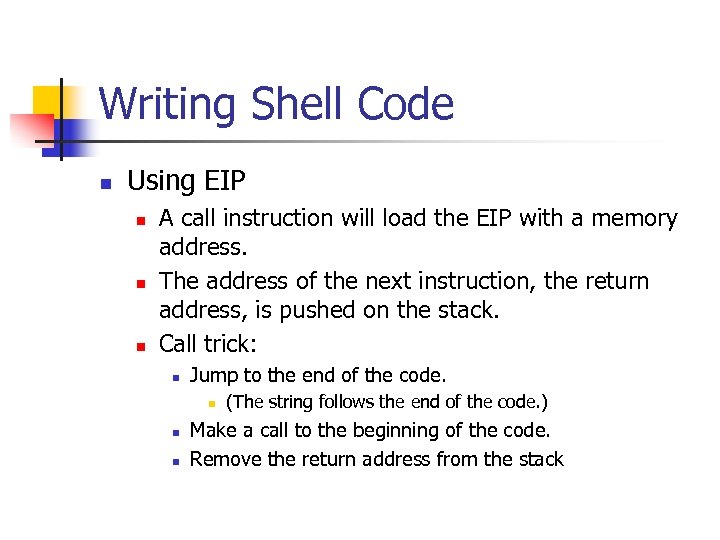 Writing Shell Code

Using EIP

A call instruction will load the EIP with a memory address.

The address of the next instruction, the return address, is pushed on the stack.

Call trick:

Jump to the end of the code.

(The string follows the end of the code.)

Make a call to the beginning of the code.

Remove the return address from the stack